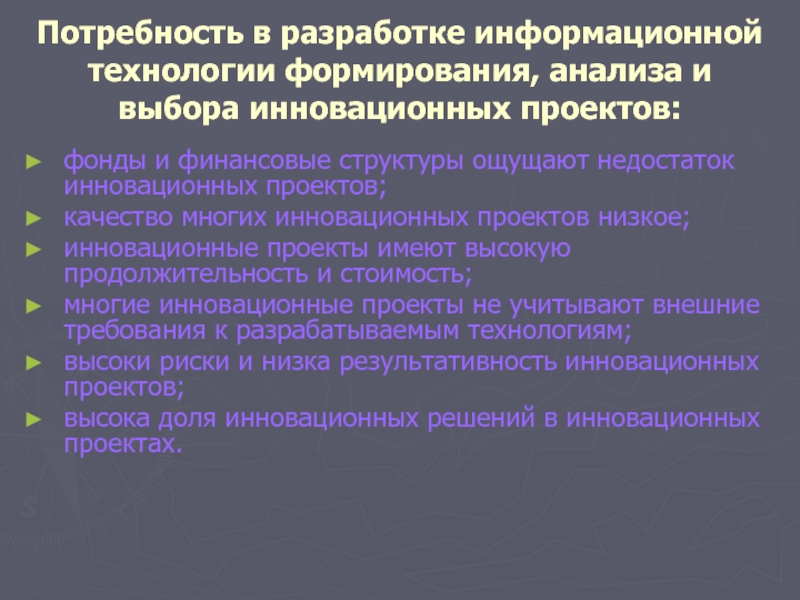 Потребность в разработке информационной технологии формирования, анализа и выбора инновационных проектов:

► фонды и финансовые структуры ощущают недостаток инновационных проектов;
► качество многих инновационных проектов низкое;
► инновационные проекты имеют высокую продолжительность и стоимость;
► многие инновационные проекты не учитывают внешние требования к разрабатываемым технологиям;
► высоки риски и низка результативность инновационных проектов;
► высока доля инновационных решений в инновационных проектах.